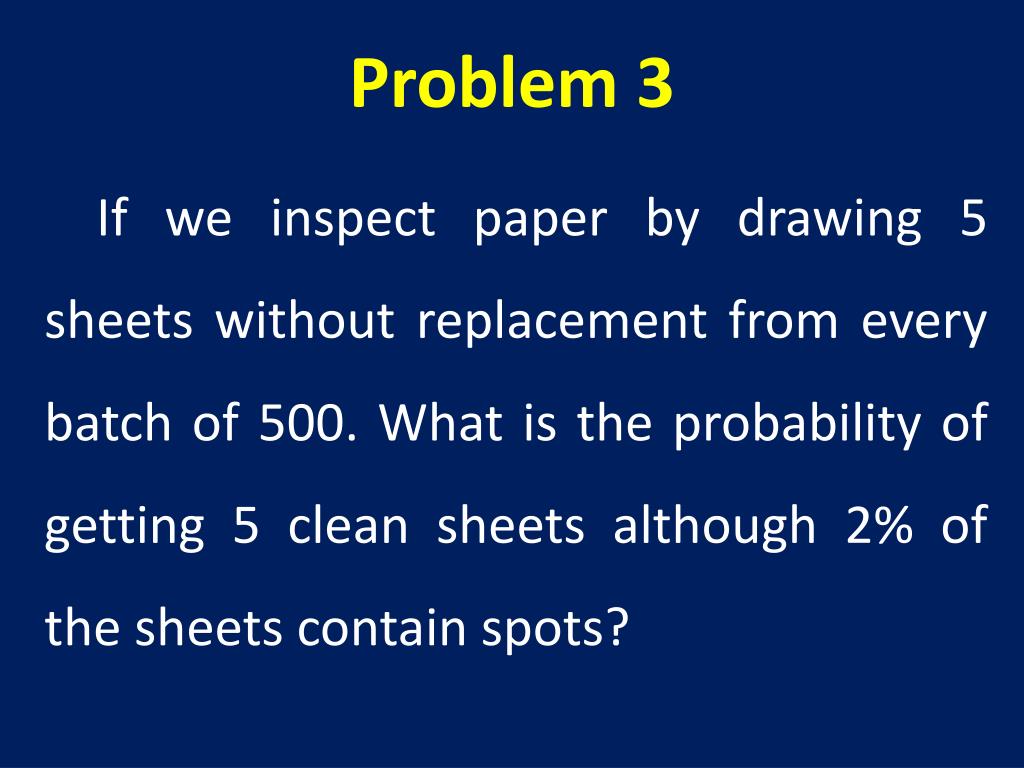 Problem 3

If we inspect paper by drawing 5 sheets without replacement from every batch of 500. What is the probability of getting 5 clean sheets although 2% of the sheets contain spots?